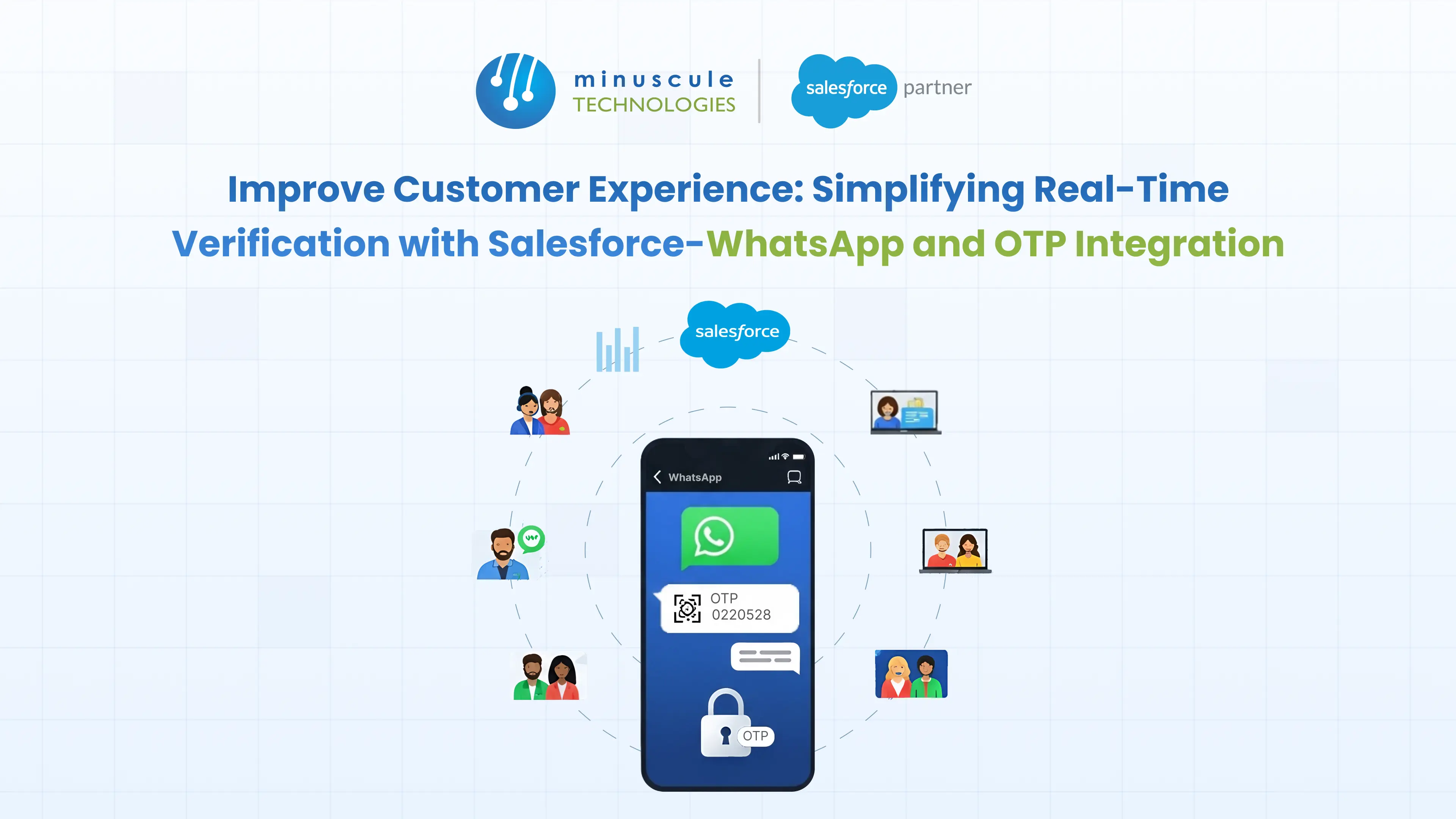 minuscule TECHNOLOGIES

salesforce partner

Improve Customer Experience: Simplifying Real-Time Verification with Salesforce-WhatsApp and OTP Integration

salesforce

WhatsApp

OTP
0220528

OTP